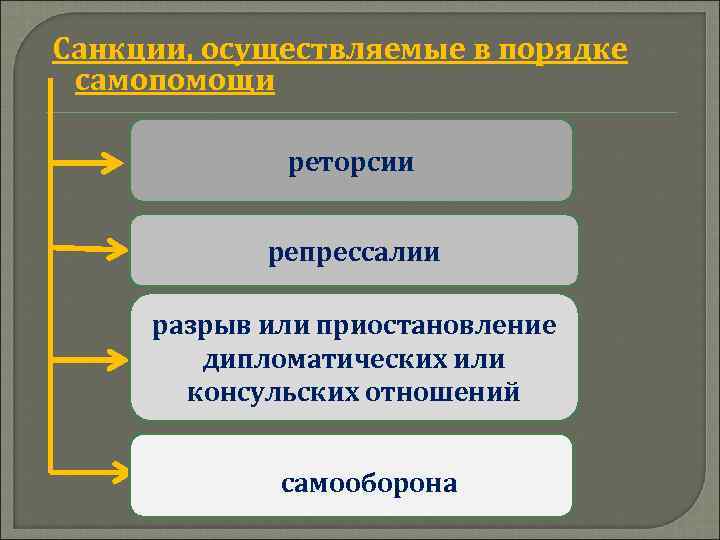 Санкции, осуществляемые в порядке самопомощи

реторсии

репрессалии

разрыв или приостановление дипломатических или консульских отношений

самооборона